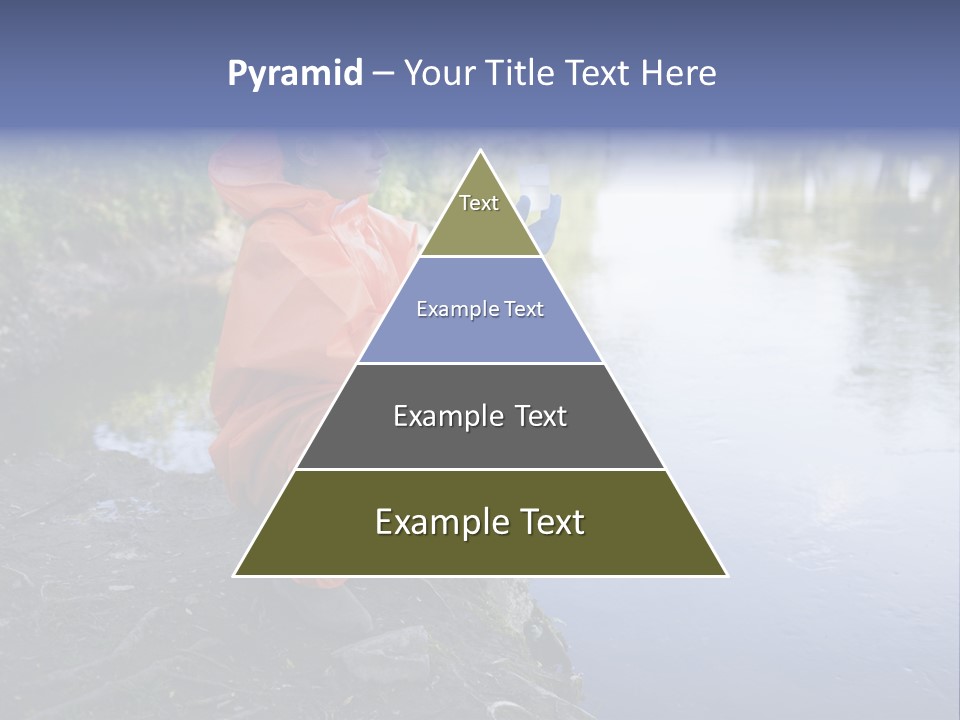 Pyramid – Your Title Text Here

Text

Example Text

Example Text

Example Text